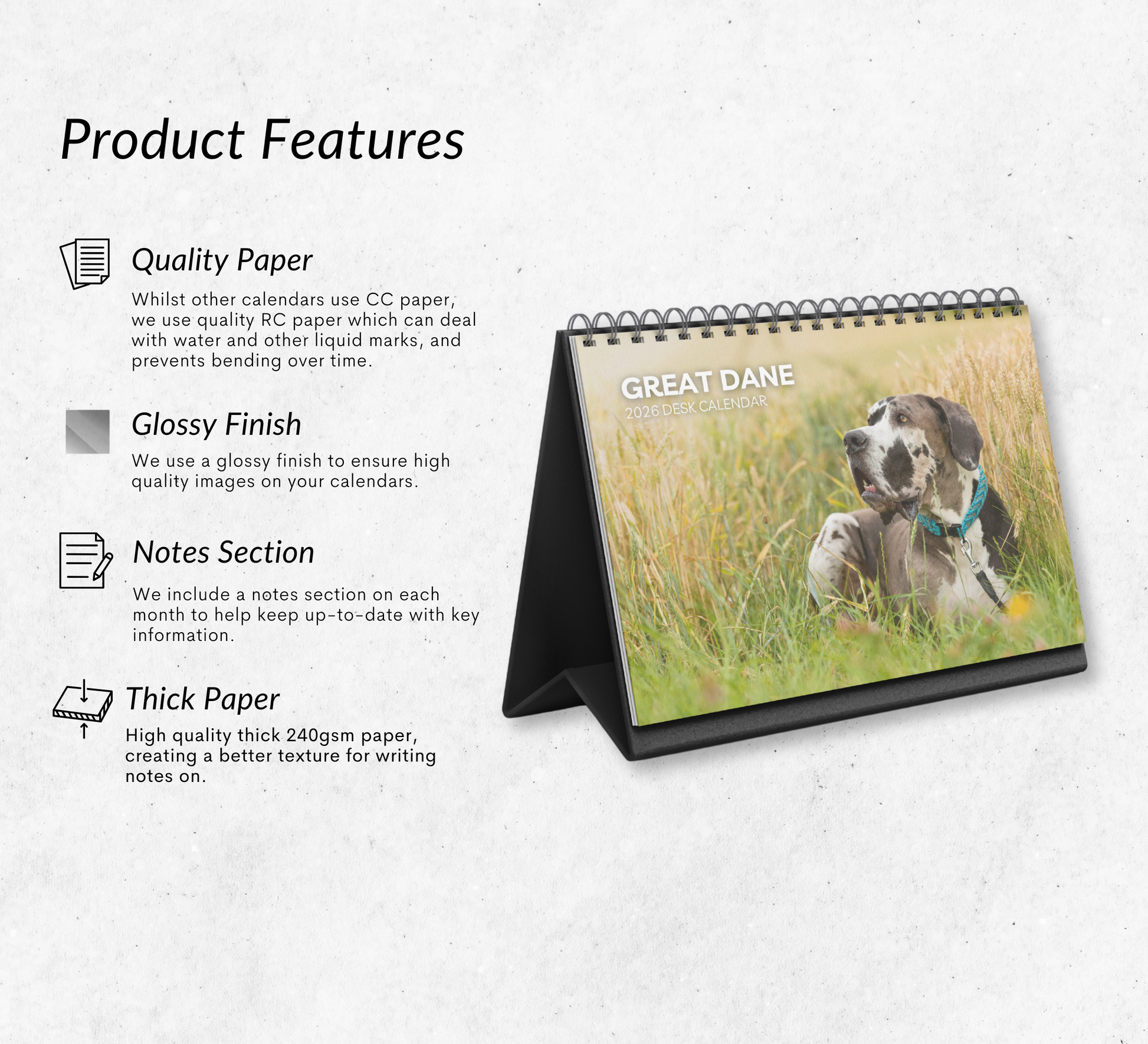 Product Features

Quality Paper

Whilst other calendars use CC paper, we use quality RC paper which can deal with water and other liquid marks, and prevents bending over time.

Glossy Finish

We use a glossy finish to ensure high quality images on your calendars.

Notes Section

We include a notes section on each month to help keep up-to-date with key information.

Thick Paper

High quality thick 240gsm paper, creating a better texture for writing notes on.

GREAT DANE
2026 DESK CALENDAR